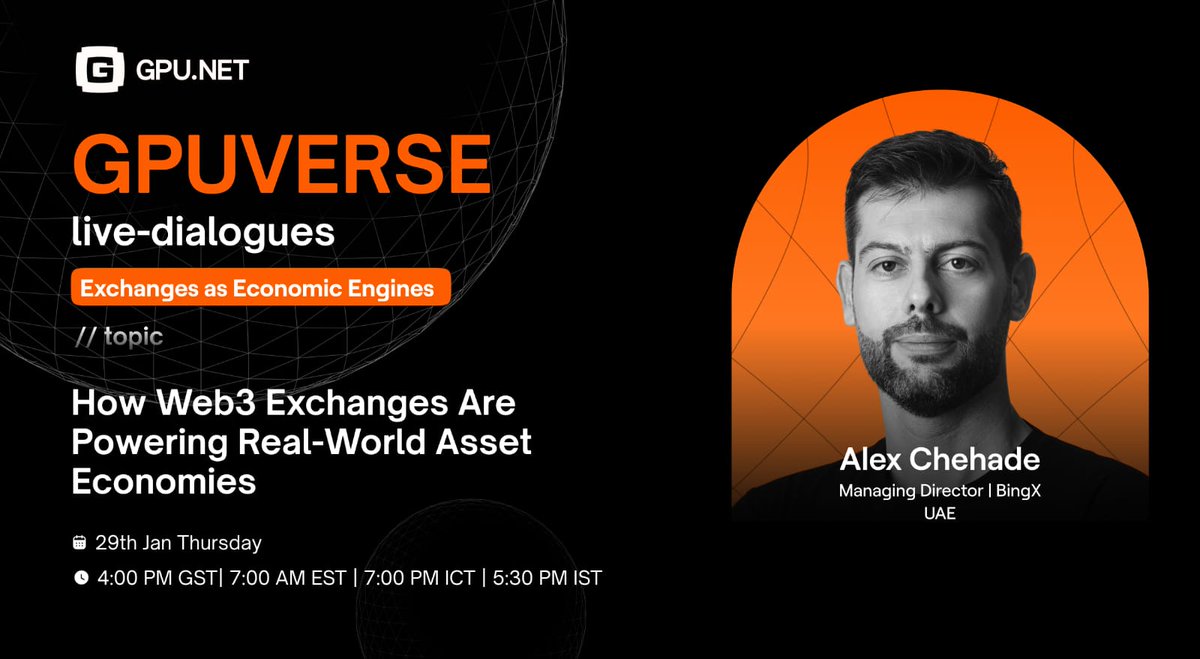 GPU.NET

GPUVERSE

live-dialogues

Exchanges as Economic Engines

// topic

How Web3 Exchanges Are Powering Real-World Asset Economies

29th Jan Thursday

4:00 PM GST| 7:00 AM EST | 7:00 PM ICT | 5:30 PM IST

Alex Chehade

Managing Director | BingX

UAE